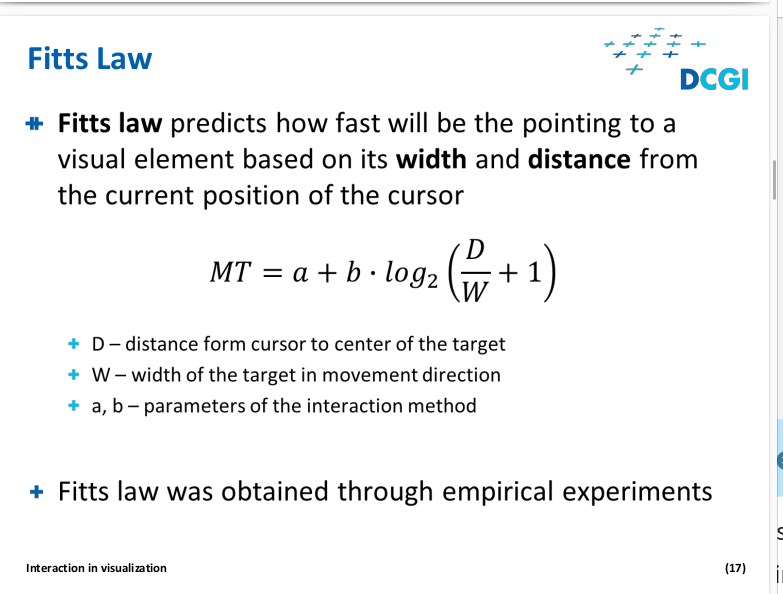 Fitts Law

DCGI

Fitts law predicts how fast will be the pointing to a visual element based on its width and distance from the current position of the cursor

$MT = a + b \cdot log_2\left(\frac{D}{W} + 1\right)$

D – distance form cursor to center of the target
W – width of the target in movement direction
a, b – parameters of the interaction method

Fitts law was obtained through empirical experiments

Interaction in visualization

(17)